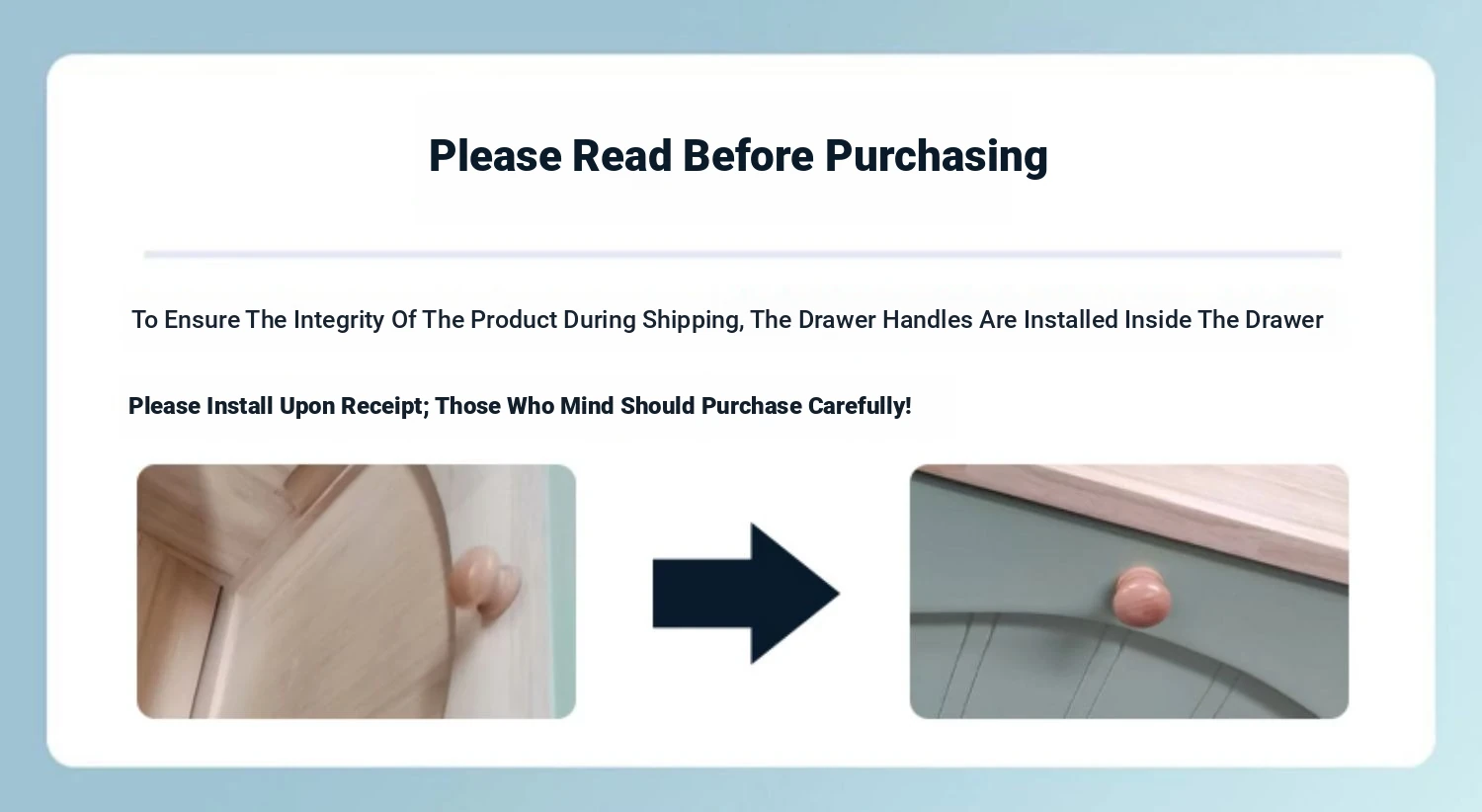 Please Read Before Purchasing

To Ensure The Integrity Of The Product During Shipping, The Drawer Handles Are Installed Inside The Drawer

Please Install Upon Receipt; Those Who Mind Should Purchase Carefully!